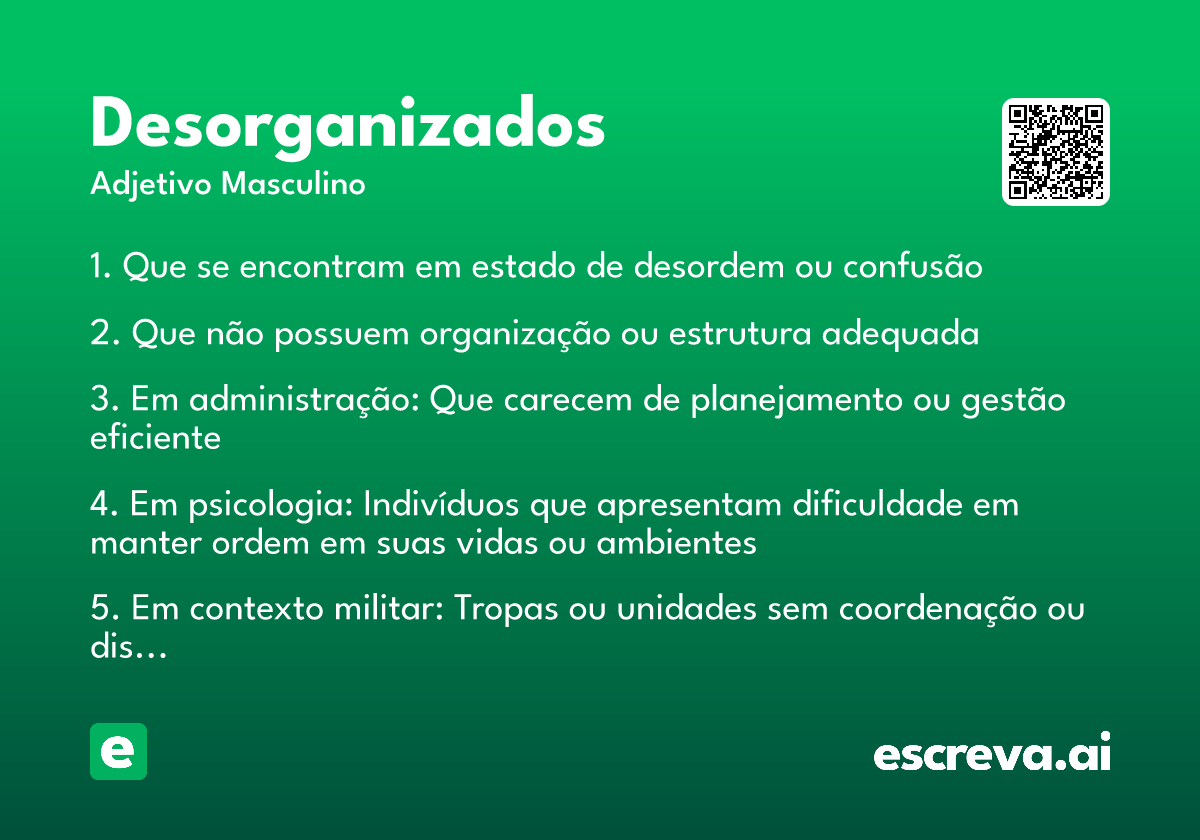 Desorganizados
Adjetivo Masculino

1. Que se encontram em estado de desordem ou confusão

2. Que não possuem organização ou estrutura adequada

3. Em administração: Que carecem de planejamento ou gestão eficiente

4. Em psicologia: Indivíduos que apresentam dificuldade em manter ordem em suas vidas ou ambientes

5. Em contexto militar: Tropas ou unidades sem coordenação ou dis...

e

escreva.ai